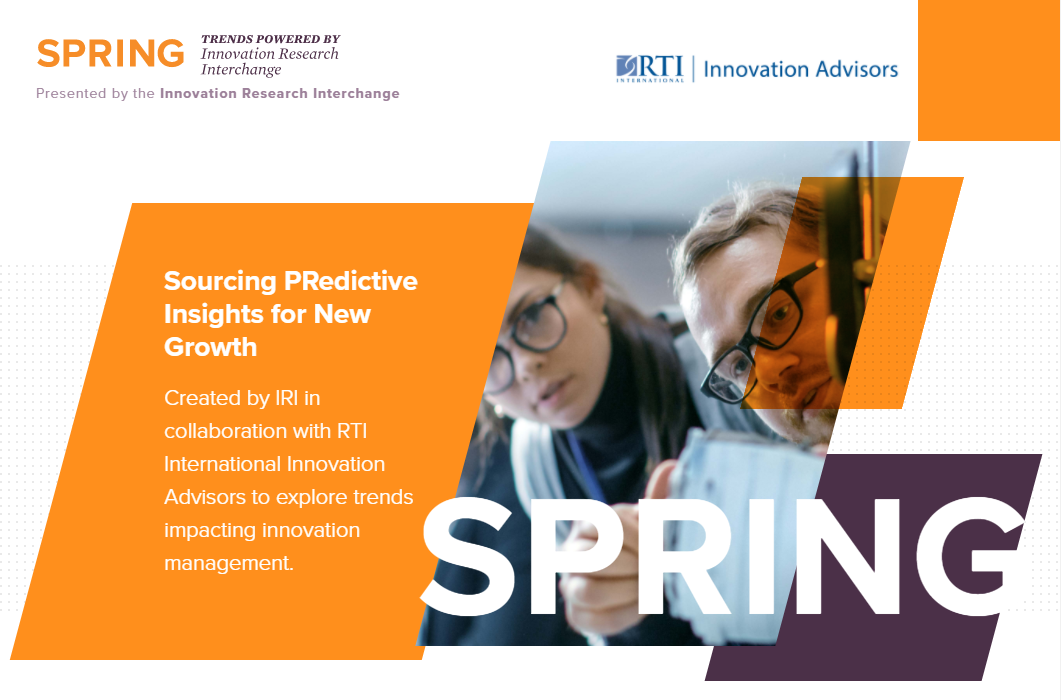 SPRING TRENDS POWERED BY Innovation Research Interchange

Presented by the Innovation Research Interchange

RTI INTERNATIONAL | Innovation Advisors

Sourcing PRedictive Insights for New Growth

Created by IRI in collaboration with RTI International Innovation Advisors to explore trends impacting innovation management.

SPRING